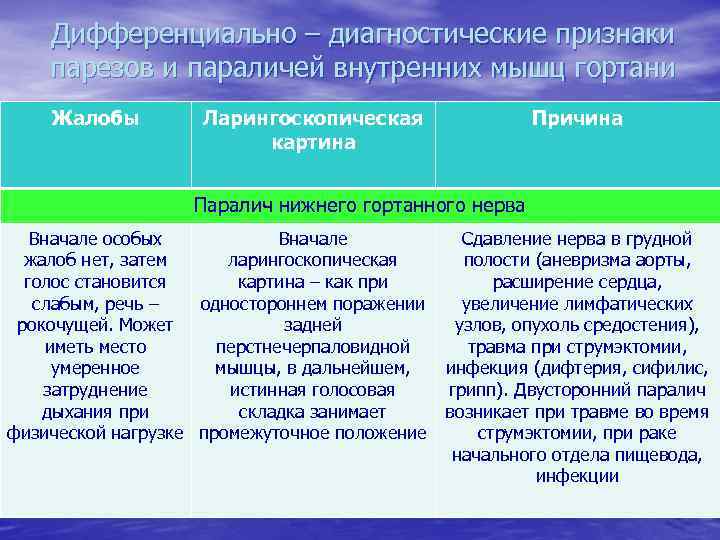 Дифференциально – диагностические признаки парезов и параличей внутренних мышц гортани

| Жалобы | Ларингоскопическая картина | Причина |
|---|---|---|
| Паралич нижнего гортанного нерва | | |
| Вначале особых жалоб нет, затем голос становится слабым, речь – рокочущей. Может иметь место умеренное затруднение дыхания при физической нагрузке | Вначале ларингоскопическая картина – как при одностороннем поражении задней перстнечерпаловидной мышцы, в дальнейшем, истинная голосовая складка занимает промежуточное положение | Сдавление нерва в грудной полости (аневризма аорты, расширение сердца, увеличение лимфатических узлов, опухоль средостения), травма при струмэктомии, инфекция (дифтерия, сифилис, грипп). Двусторонний паралич возникает при травме во время струмэктомии, при раке начального отдела пищевода, инфекции |